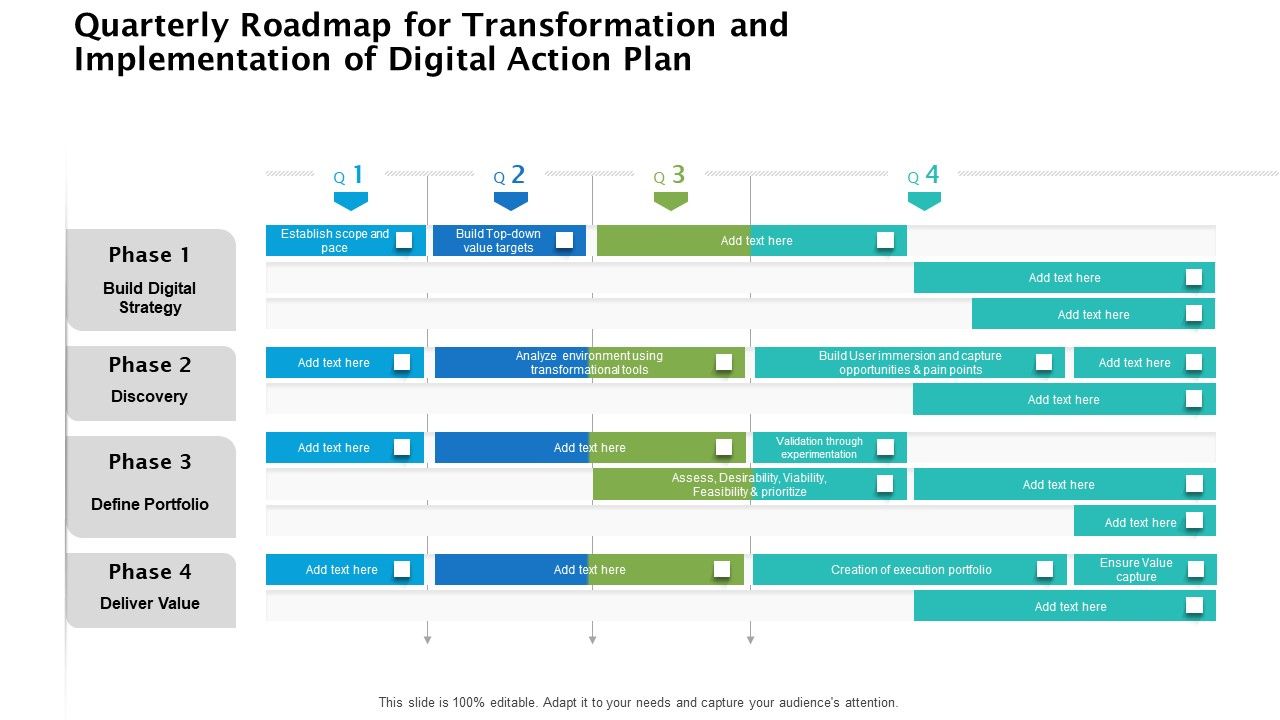 Quarterly Roadmap for Transformation and Implementation of Digital Action Plan

Q 1

Q 2

Q 3

Q 4

Phase 1

Build Digital Strategy

Establish scope and pace

Build Top-down value targets

Add text here

Add text here

Add text here

Phase 2

Discovery

Add text here

Analyze environment using transformational tools

Build User immersion and capture opportunities & pain points

Add text here

Add text here

Phase 3

Define Portfolio

Add text here

Add text here

Validation through experimentation

Assess, Desirability, Viability, Feasibility & prioritize

Add text here

Add text here

Phase 4

Deliver Value

Add text here

Add text here

Creation of execution portfolio

Ensure Value capture

Add text here

This slide is 100% editable. Adapt it to your needs and capture your audience's attention.